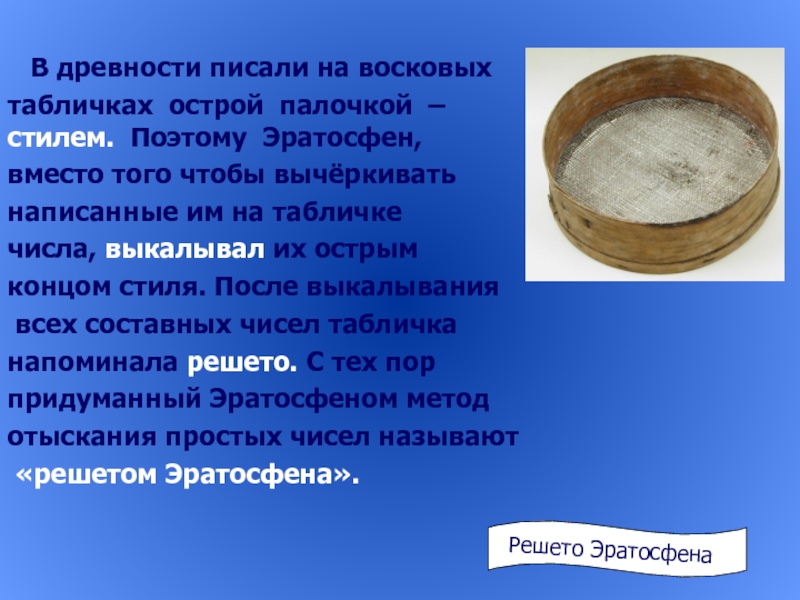 В древности писали на восковых табличках острой палочкой – стилем. Поэтому Эратосфен, вместо того чтобы вычёркивать написанные им на табличке числа, выкалывал их острым концом стиля. После выкалывания всех составных чисел табличка напоминала решето. С тех пор придуманный Эратосфеном метод отыскания простых чисел называют «решетом Эратосфена».

Решето Эратосфена